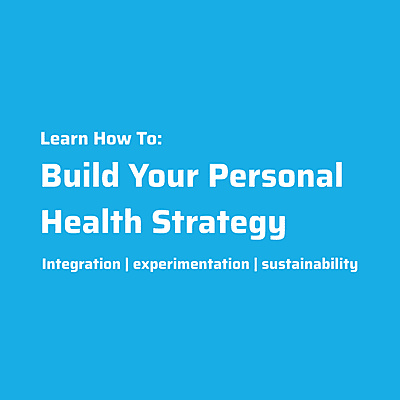 Learn How To:

Build Your Personal Health Strategy

Integration | experimentation | sustainability